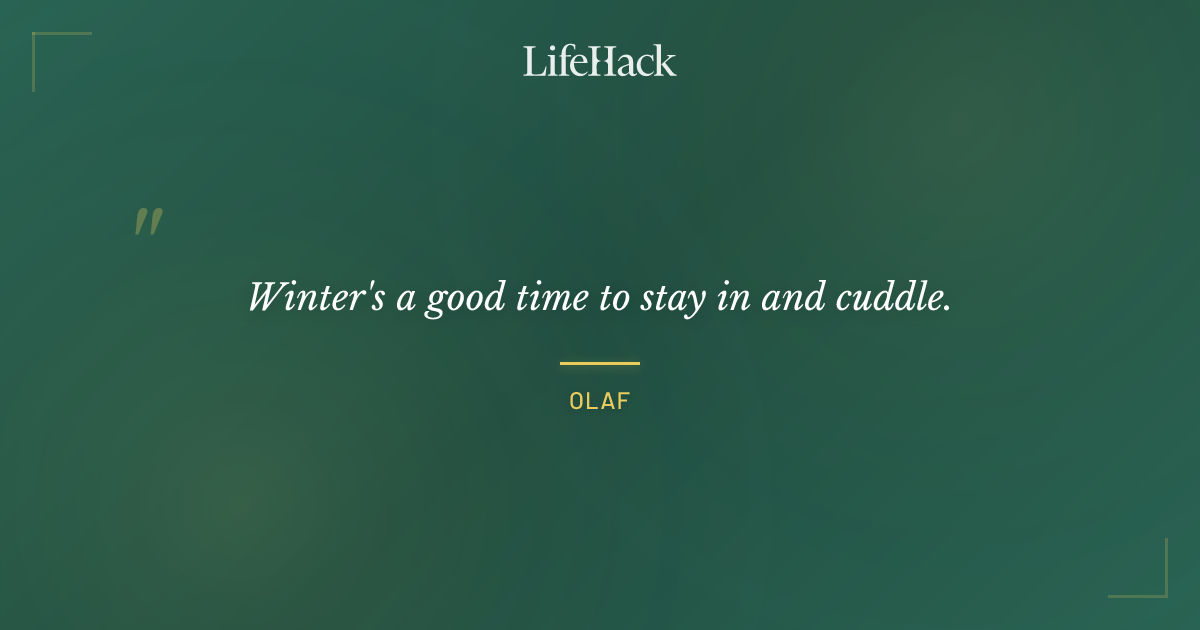 LifeHack

"

Winter's a good time to stay in and cuddle.

OLAF